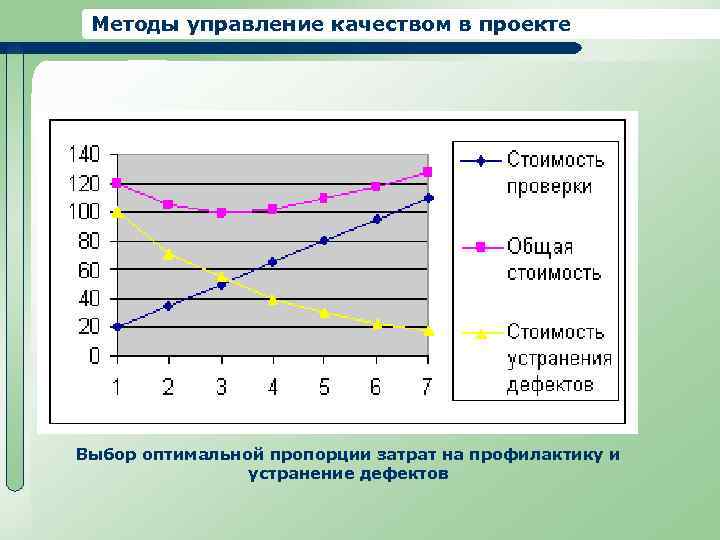 Методы управление качеством в проекте

140
120
100
80
60
40
20
0

1 2 3 4 5 6 7

Стоимость проверки

Общая стоимость

Стоимость устранения дефектов

Выбор оптимальной пропорции затрат на профилактику и устранение дефектов